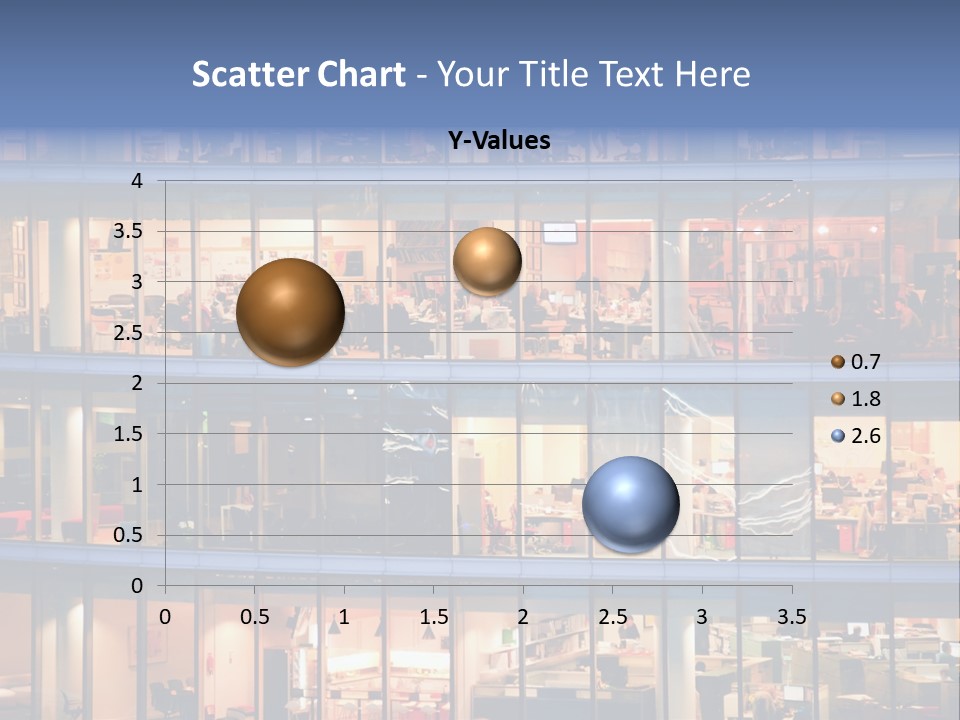 Scatter Chart - Your Title Text Here

Y-Values

4
3.5
3
2.5
2
1.5
1
0.5
0

0 0.5 1 1.5 2 2.5 3 3.5

0.7
1.8
2.6